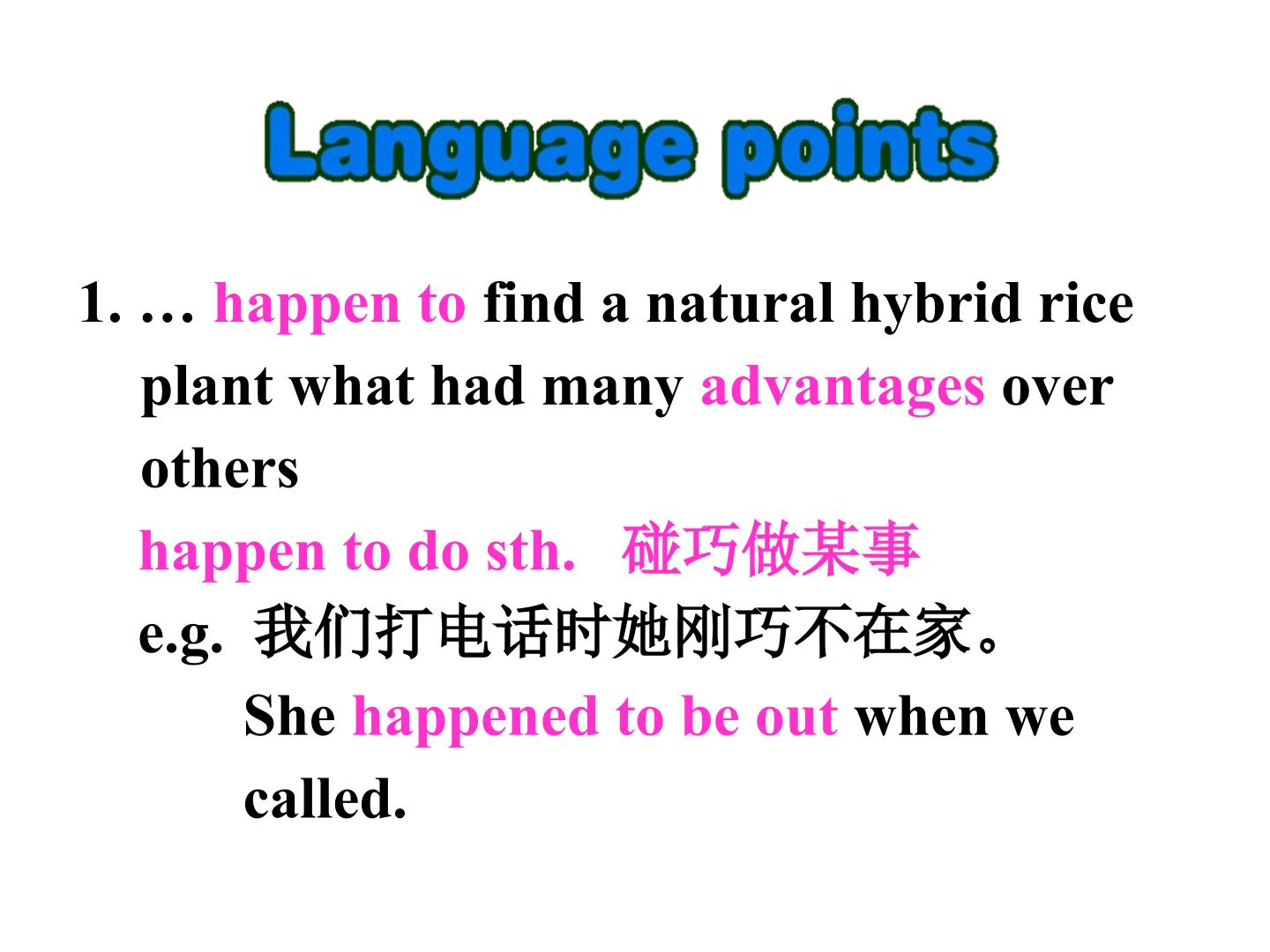 Language points

1. … happen to find a natural hybrid rice plant what had many advantages over others

happen to do sth. 碰巧做某事

e.g. 我们打电话时她刚巧不在家。

She happened to be out when we called.